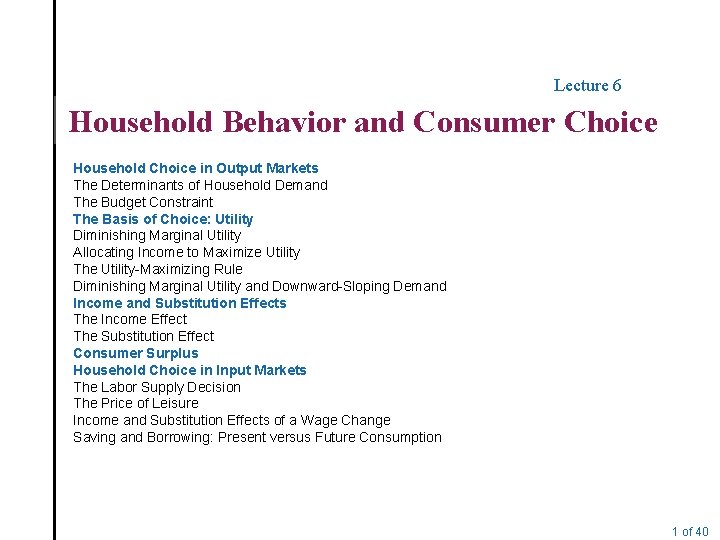 Lecture 6

Household Behavior and Consumer Choice

Household Choice in Output Markets
The Determinants of Household Demand
The Budget Constraint
The Basis of Choice: Utility
Diminishing Marginal Utility
Allocating Income to Maximize Utility
The Utility-Maximizing Rule
Diminishing Marginal Utility and Downward-Sloping Demand
Income and Substitution Effects
The Income Effect
The Substitution Effect
Consumer Surplus
Household Choice in Input Markets
The Labor Supply Decision
The Price of Leisure
Income and Substitution Effects of a Wage Change
Saving and Borrowing: Present versus Future Consumption

1 of 40